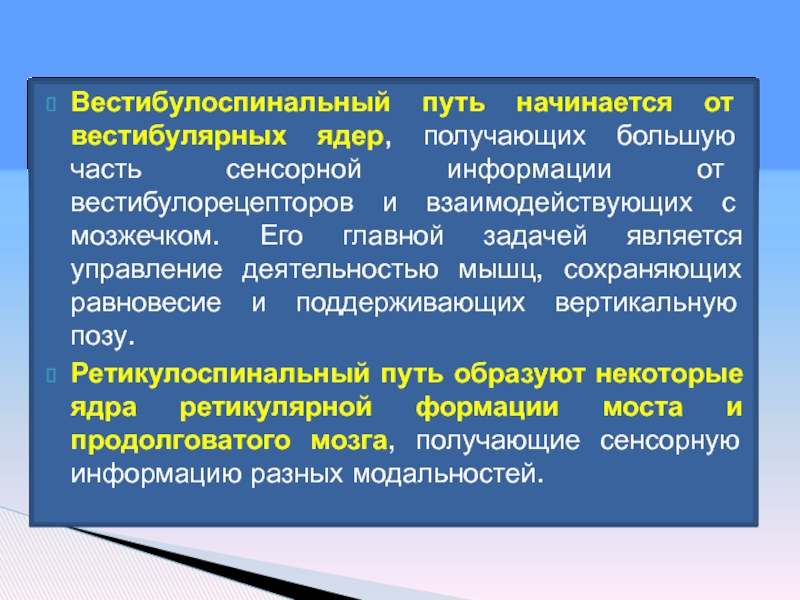 Вестибулоспинальный путь начинается от вестибулярных ядер, получающих большую часть сенсорной информации от вестибулорецепторов и взаимодействующих с мозжечком. Его главной задачей является управление деятельностью мышц, сохраняющих равновесие и поддерживающих вертикальную позу.

Ретикулоспинальный путь образуют некоторые ядра ретикулярной формации моста и продолговатого мозга, получающие сенсорную информацию разных модальностей.